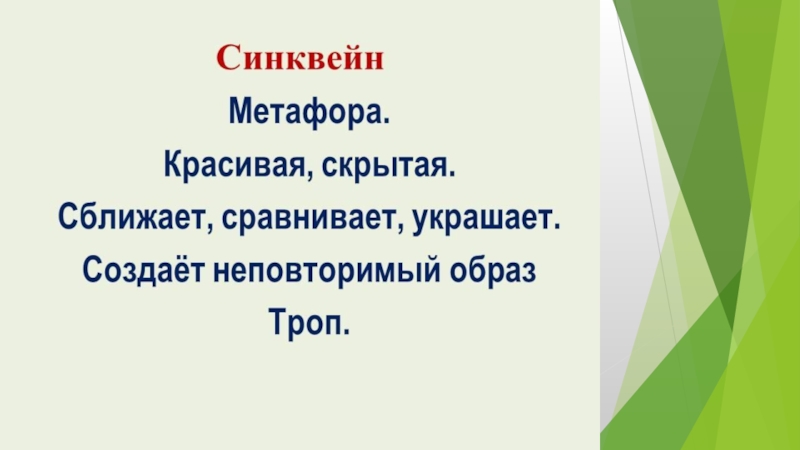 Синквейн

Метафора.

Красивая, скрытая.

Сближает, сравнивает, украшает.

Создаёт неповторимый образ

Троп.